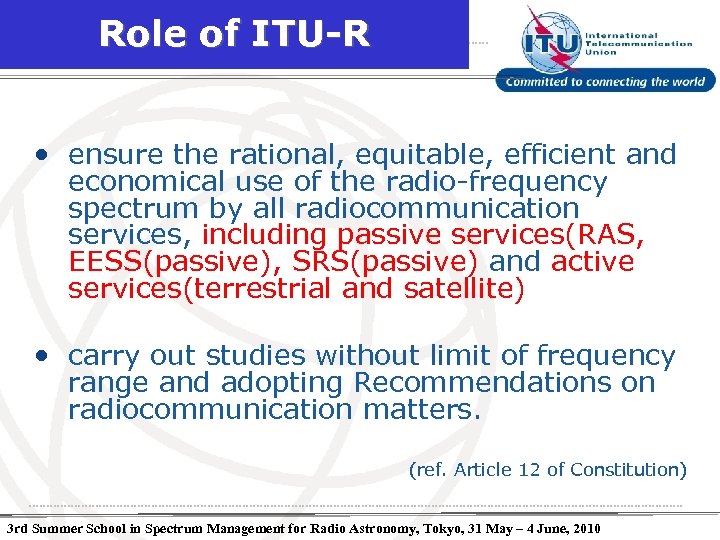 Role of ITU-R

ITU International Telecommunication Union

Committed to connecting the world

• ensure the rational, equitable, efficient and economical use of the radio-frequency spectrum by all radiocommunication services, including passive services(RAS, EESS(passive), SRS(passive) and active services(terrestrial and satellite)

• carry out studies without limit of frequency range and adopting Recommendations on radiocommunication matters.

(ref. Article 12 of Constitution)

3rd Summer School in Spectrum Management for Radio Astronomy, Tokyo, 31 May – 4 June, 2010